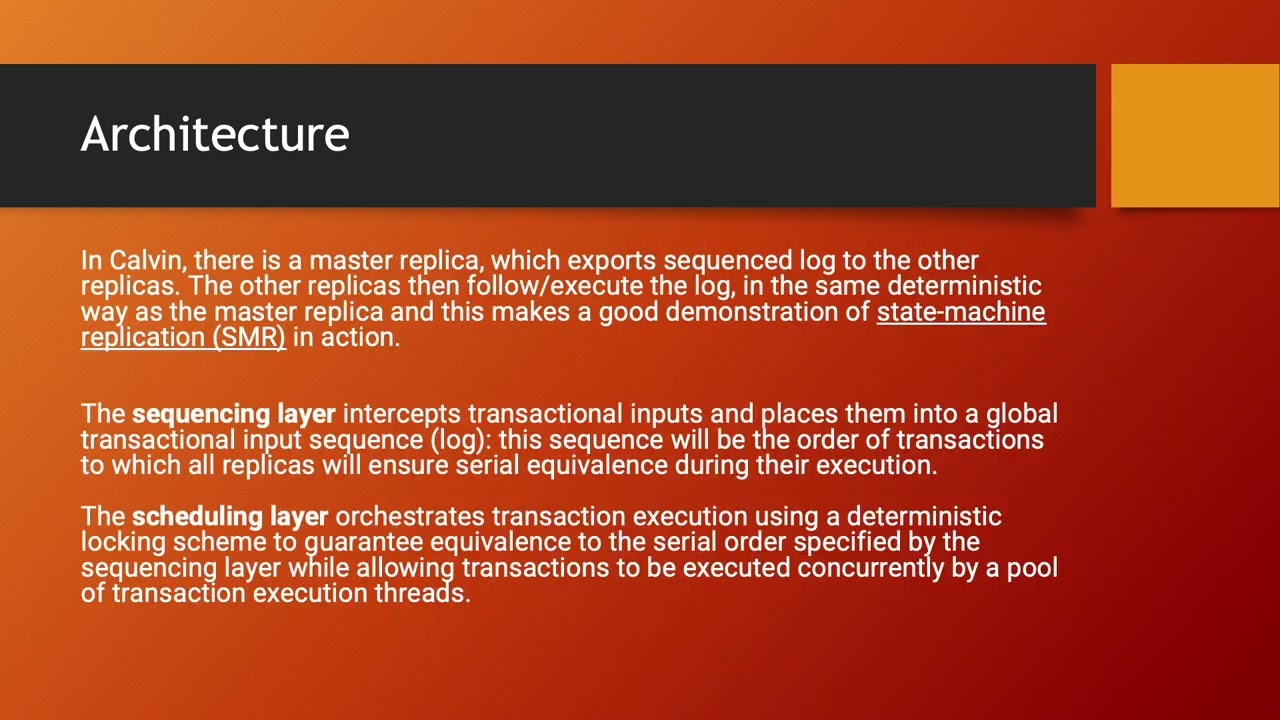 Architecture

In Calvin, there is a master replica, which exports sequenced log to the other replicas. The other replicas then follow/execute the log, in the same deterministic way as the master replica and this makes a good demonstration of state-machine replication (SMR) in action.

The sequencing layer intercepts transactional inputs and places them into a global transactional input sequence (log): this sequence will be the order of transactions to which all replicas will ensure serial equivalence during their execution.

The scheduling layer orchestrates transaction execution using a deterministic locking scheme to guarantee equivalence to the serial order specified by the sequencing layer while allowing transactions to be executed concurrently by a pool of transaction execution threads.